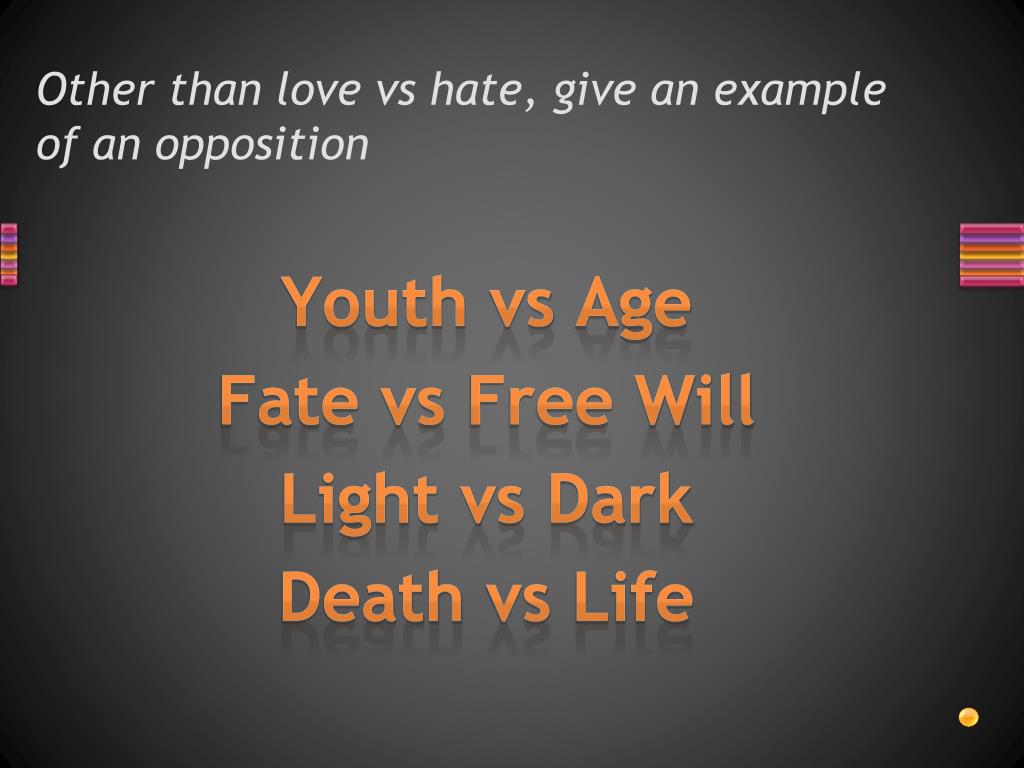 Other than love vs hate, give an example of an opposition

Youth vs Age
Fate vs Free Will
Light vs Dark
Death vs Life